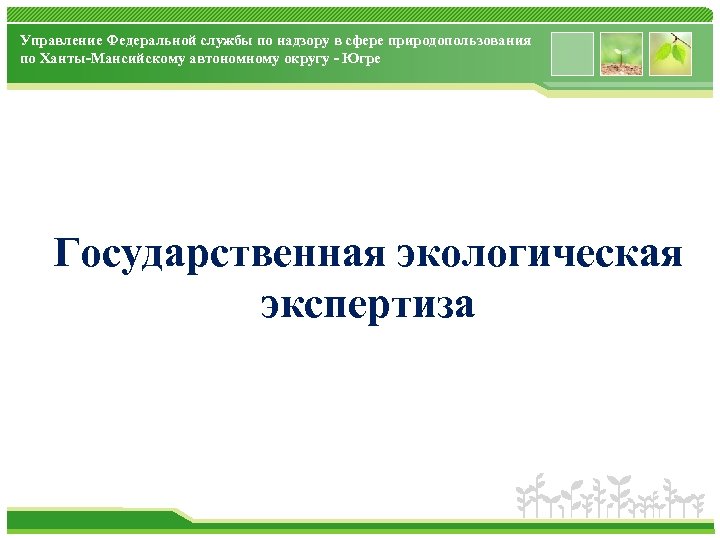 Управление Федеральной службы по надзору в сфере природопользования по Ханты-Мансийскому автономному округу - Югре

Государственная экологическая экспертиза